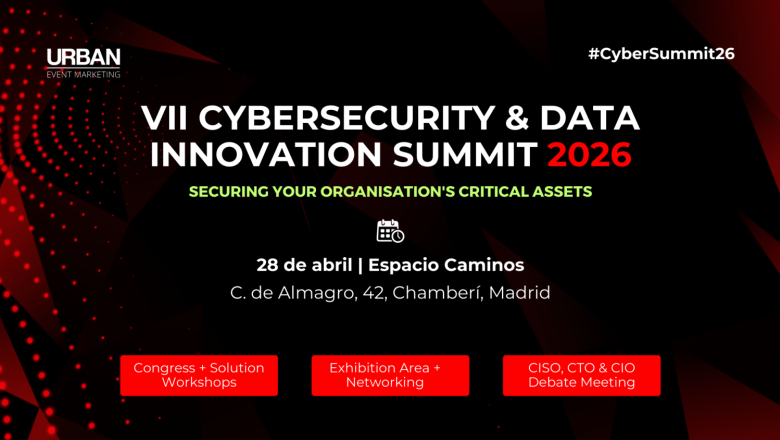 URBAN
EVENT MARKETING

#CyberSummit26

VII CYBERSECURITY & DATA INNOVATION SUMMIT 2026

SECURING YOUR ORGANISATION'S CRITICAL ASSETS

28 de abril | Espacio Caminos

C. de Almagro, 42, Chamberí, Madrid

Congress + Solution Workshops

Exhibition Area + Networking

CISO, CTO & CIO Debate Meeting